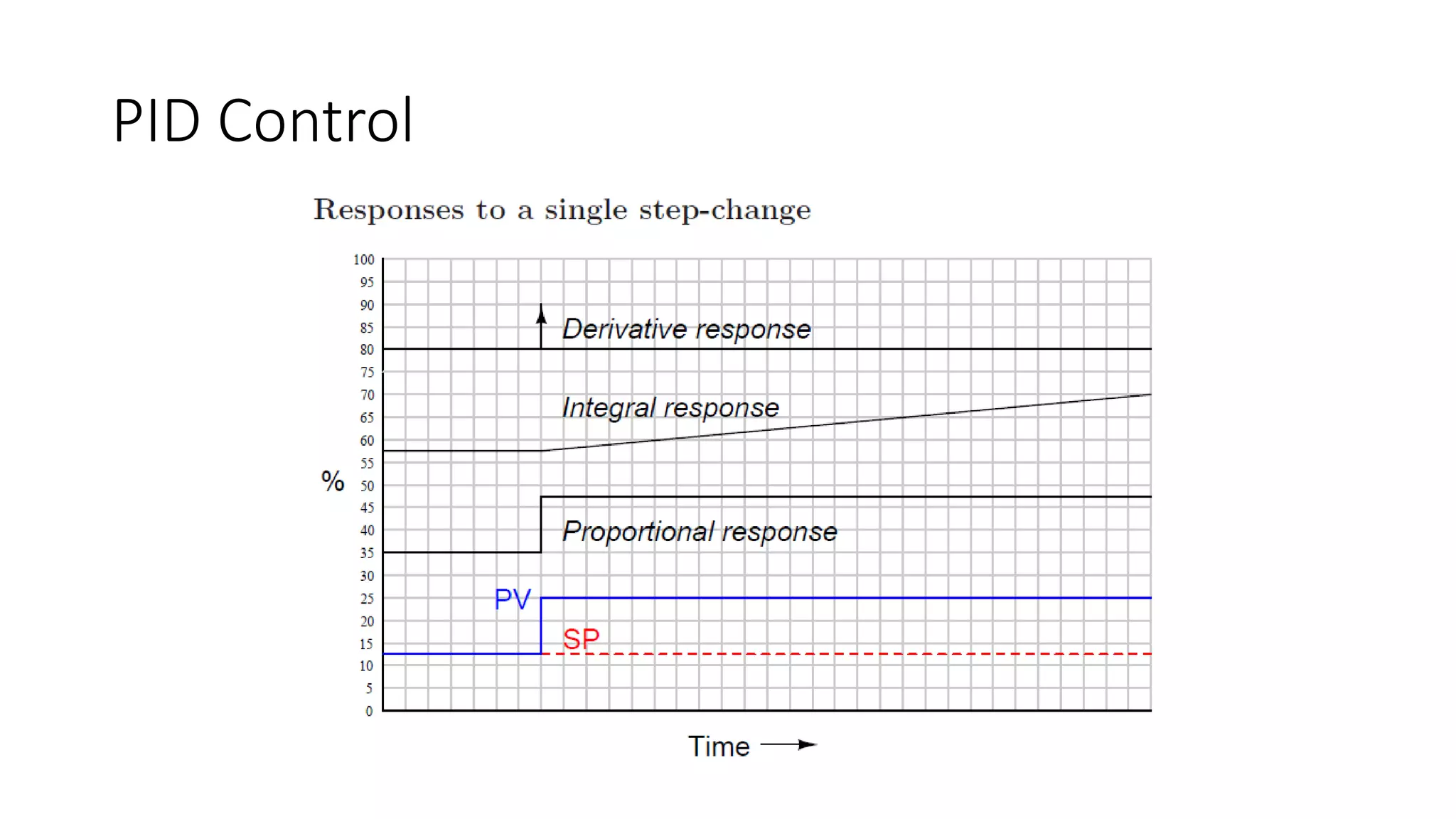 PID Control

Responses to a single step-change

100
95
90
85
80
75
70
65
60
55
50
45
40
35
30
25
20
15
10
5
0

%

Derivative response

Integral response

Proportional response

PV

SP

Time